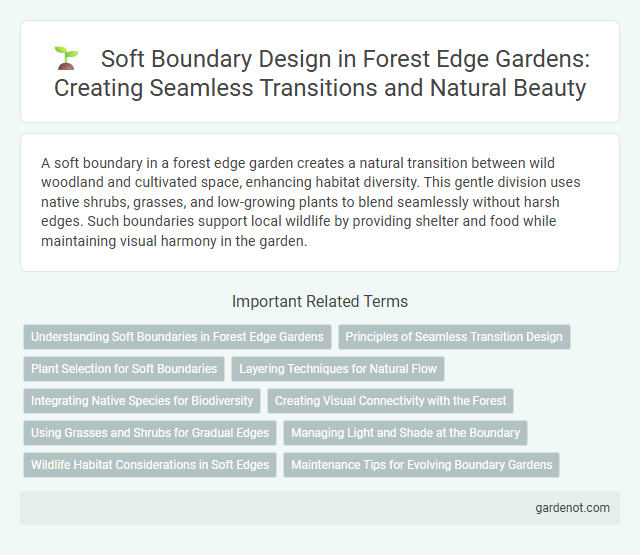 Soft Boundary Design in Forest Edge Gardens: Creating Seamless Transitions and Natural Beauty

A soft boundary in a forest edge garden creates a natural transition between wild woodland and cultivated space, enhancing habitat diversity. This gentle division uses native shrubs, grasses, and low-growing plants to blend seamlessly without harsh edges. Such boundaries support local wildlife by providing shelter and food while maintaining visual harmony in the garden.

Important Related Terms

Understanding Soft Boundaries in Forest Edge Gardens

Principles of Seamless Transition Design

Plant Selection for Soft Boundaries

Layering Techniques for Natural Flow

Integrating Native Species for Biodiversity

Creating Visual Connectivity with the Forest

Using Grasses and Shrubs for Gradual Edges

Managing Light and Shade at the Boundary

Wildlife Habitat Considerations in Soft Edges

Maintenance Tips for Evolving Boundary Gardens

gardenot.com